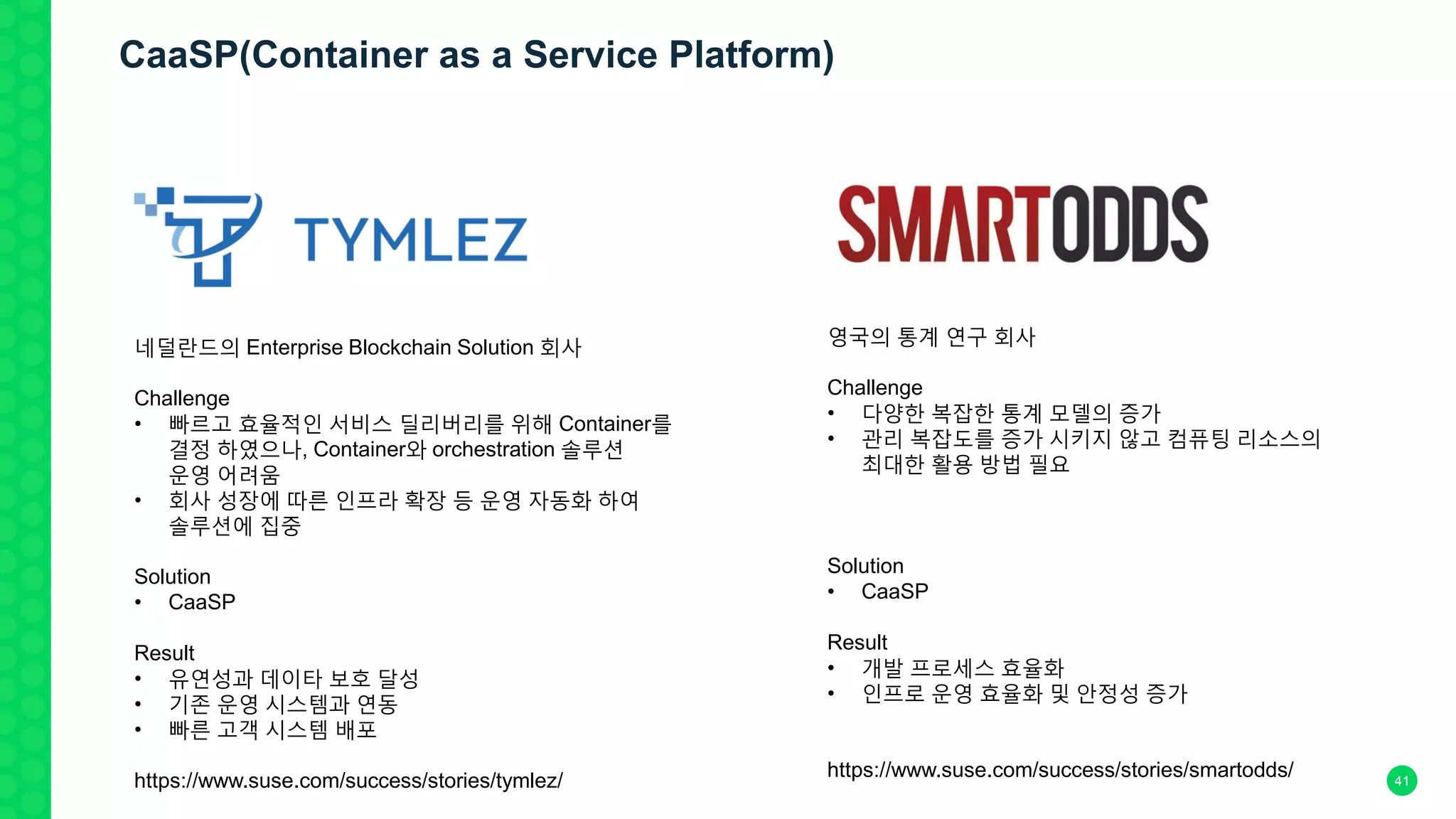 CaaSP(Container as a Service Platform)

TYMLEZ

네덜란드의 Enterprise Blockchain Solution 회사

Challenge
• 빠르고 효율적인 서비스 딜리버리를 위해 Container를 결정 하였으나, Container와 orchestration 솔루션 운영 어려움
• 회사 성장에 따른 인프라 확장 등 운영 자동화 하여 솔루션에 집중

Solution
• CaaSP

Result
• 유연성과 데이타 보호 달성
• 기존 운영 시스템과 연동
• 빠른 고객 시스템 배포

https://www.suse.com/success/stories/tymlez/

SMARTODDS

영국의 통계 연구 회사

Challenge
• 다양한 복잡한 통계 모델의 증가
• 관리 복잡도를 증가 시키지 않고 컴퓨팅 리소스의 최대한 활용 방법 필요

Solution
• CaaSP

Result
• 개발 프로세스 효율화
• 인프로 운영 효율화 및 안정성 증가

https://www.suse.com/success/stories/smartodds/

41